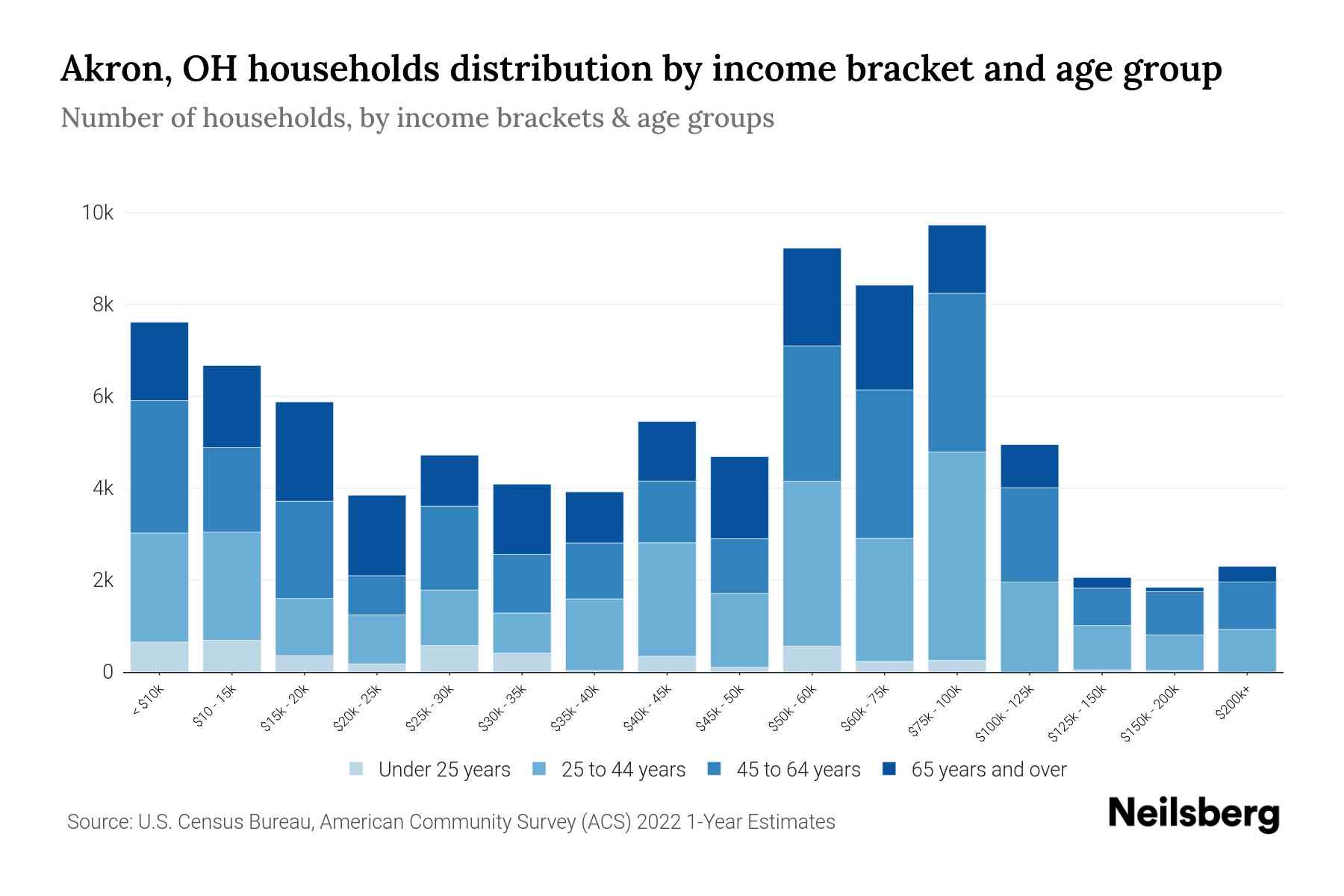 Akron, OH households distribution by income bracket and age group

Number of households, by income brackets & age groups

10k
8k
6k
4k
2k
0

< $10k
$10 - 15k
$15k - 20k
$20k - 25k
$25k - 30k
$30k - 35k
$35k - 40k
$40k - 45k
$45k - 50k
$50k - 60k
$60k - 75k
$75k - 100k
$100k - 125k
$125k - 150k
$150k - 200k
$200k+

Under 25 years
25 to 44 years
45 to 64 years
65 years and over

Source: U.S. Census Bureau, American Community Survey (ACS) 2022 1-Year Estimates

Neilsberg